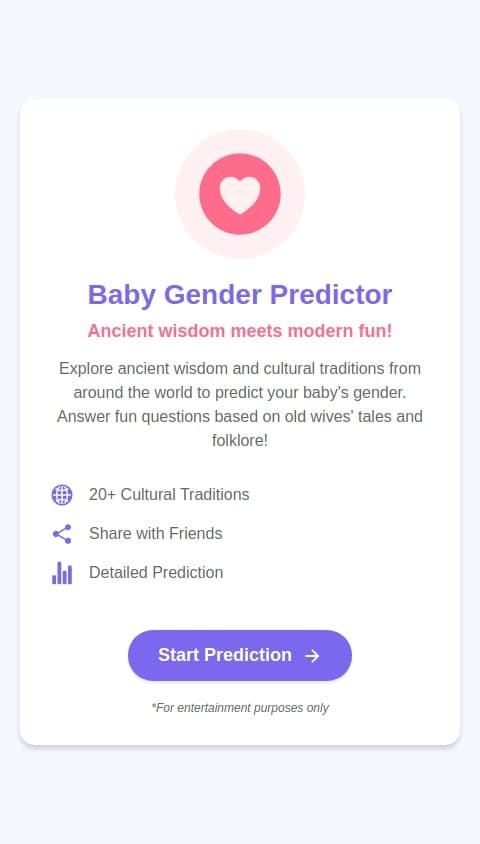 Baby Gender Predictor

Ancient wisdom meets modern fun!

Explore ancient wisdom and cultural traditions from around the world to predict your baby's gender. Answer fun questions based on old wives' tales and folklore!

20+ Cultural Traditions

Share with Friends

Detailed Prediction

Start Prediction →

*For entertainment purposes only